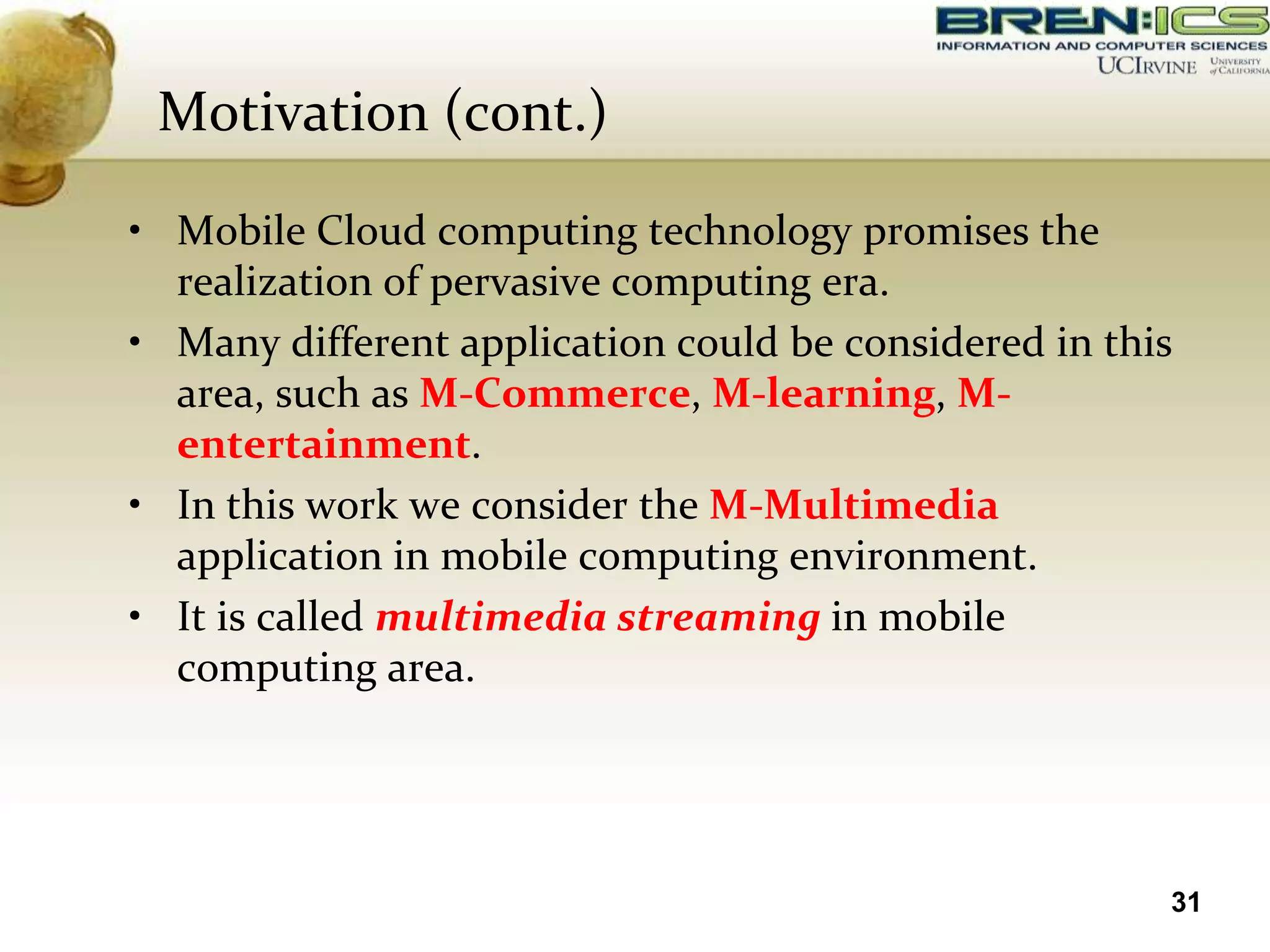 BREN:ICS
INFORMATION AND COMPUTER SCIENCES
UCIRVINE UNIVERSITY of CALIFORNIA

Motivation (cont.)

• Mobile Cloud computing technology promises the realization of pervasive computing era.
• Many different application could be considered in this area, such as M-Commerce, M-learning, M-entertainment.
• In this work we consider the M-Multimedia application in mobile computing environment.
• It is called multimedia streaming in mobile computing area.

31